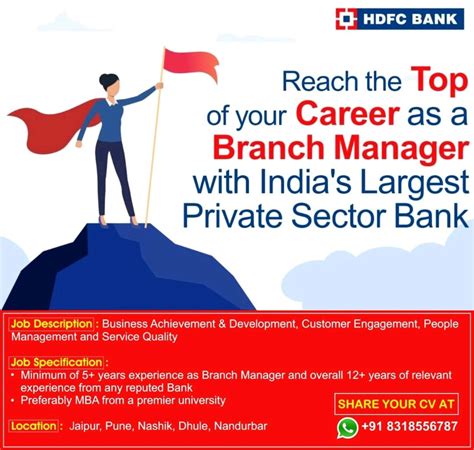 HDFC BANK

Reach the Top of your Career as a Branch Manager with India's Largest Private Sector Bank

Job Description : Business Achievement & Development, Customer Engagement, People Management and Service Quality

Job Specification :
• Minimum of 5+ years experience as Branch Manager and overall 12+ years of relevant experience from any reputed Bank
• Preferably MBA from a premier university

Location : Jaipur, Pune, Nashik, Dhule, Nandurbar

SHARE YOUR CV AT
+91 8318556787